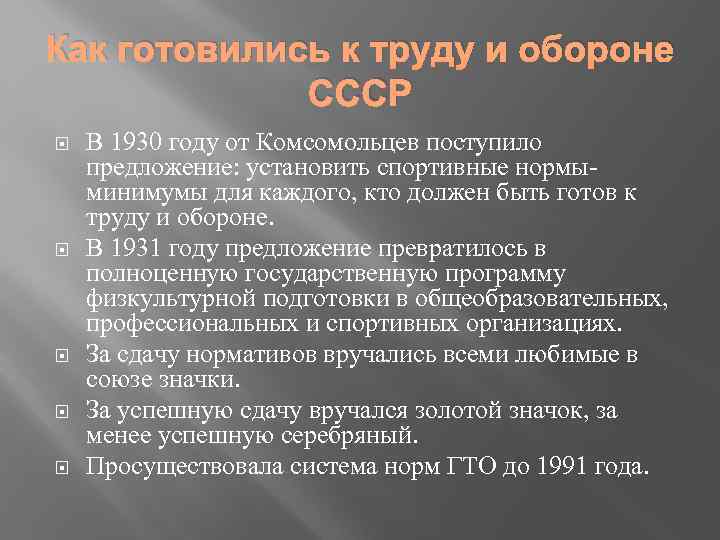 Как готовились к труду и обороне СССР

В 1930 году от Комсомольцев поступило предложение: установить спортивные нормы-минимумы для каждого, кто должен быть готов к труду и обороне.

В 1931 году предложение превратилось в полноценную государственную программу физкультурной подготовки в общеобразовательных, профессиональных и спортивных организациях.

За сдачу нормативов вручались всеми любимые в союзе значки.

За успешную сдачу вручался золотой значок, за менее успешную серебряный.

Просуществовала система норм ГТО до 1991 года.